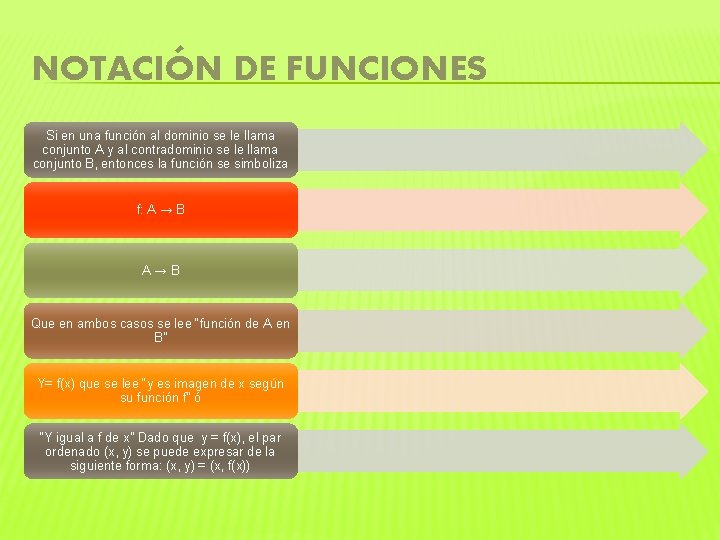 NOTACIÓN DE FUNCIONES

Si en una función al dominio se le llama conjunto A y al contradominio se le llama conjunto B, entonces la función se simboliza

f: A → B

A → B

Que en ambos casos se lee "función de A en B"

Y= f(x) que se lee "y es imagen de x según su función f" ó

"Y igual a f de x" Dado que y = f(x), el par ordenado (x, y) se puede expresar de la siguiente forma: (x, y) = (x, f(x))